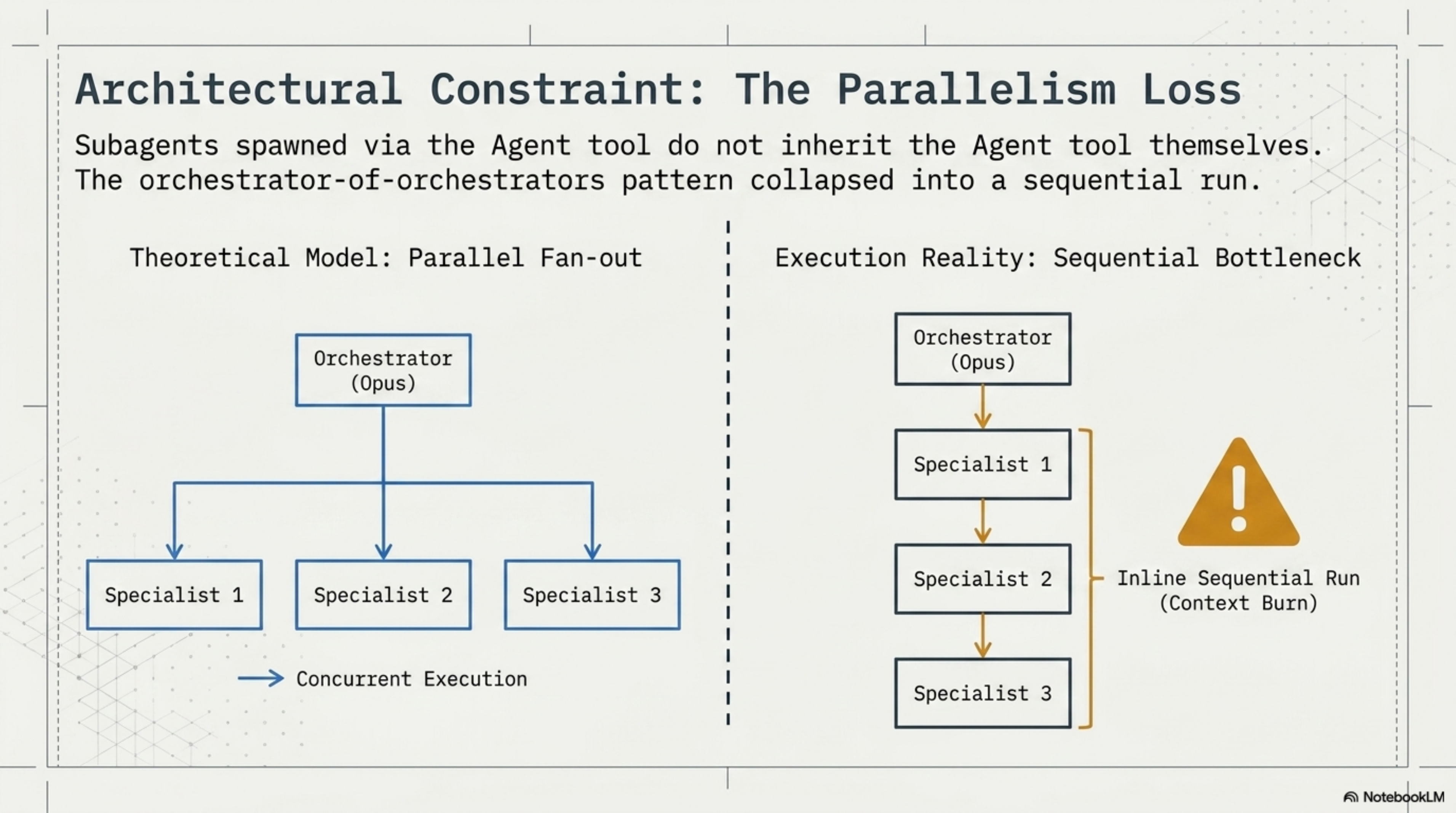 Architectural Constraint: The Parallelism Loss

Subagents spawned via the Agent tool do not inherit the Agent tool themselves. The orchestrator-of-orchestrators pattern collapsed into a sequential run.

Theoretical Model: Parallel Fan-out

Orchestrator (Opus)

Specialist 1

Specialist 2

Specialist 3

Concurrent Execution

Execution Reality: Sequential Bottleneck

Orchestrator (Opus)

Specialist 1

Specialist 2

Specialist 3

Inline Sequential Run (Context Burn)

NotebookLM